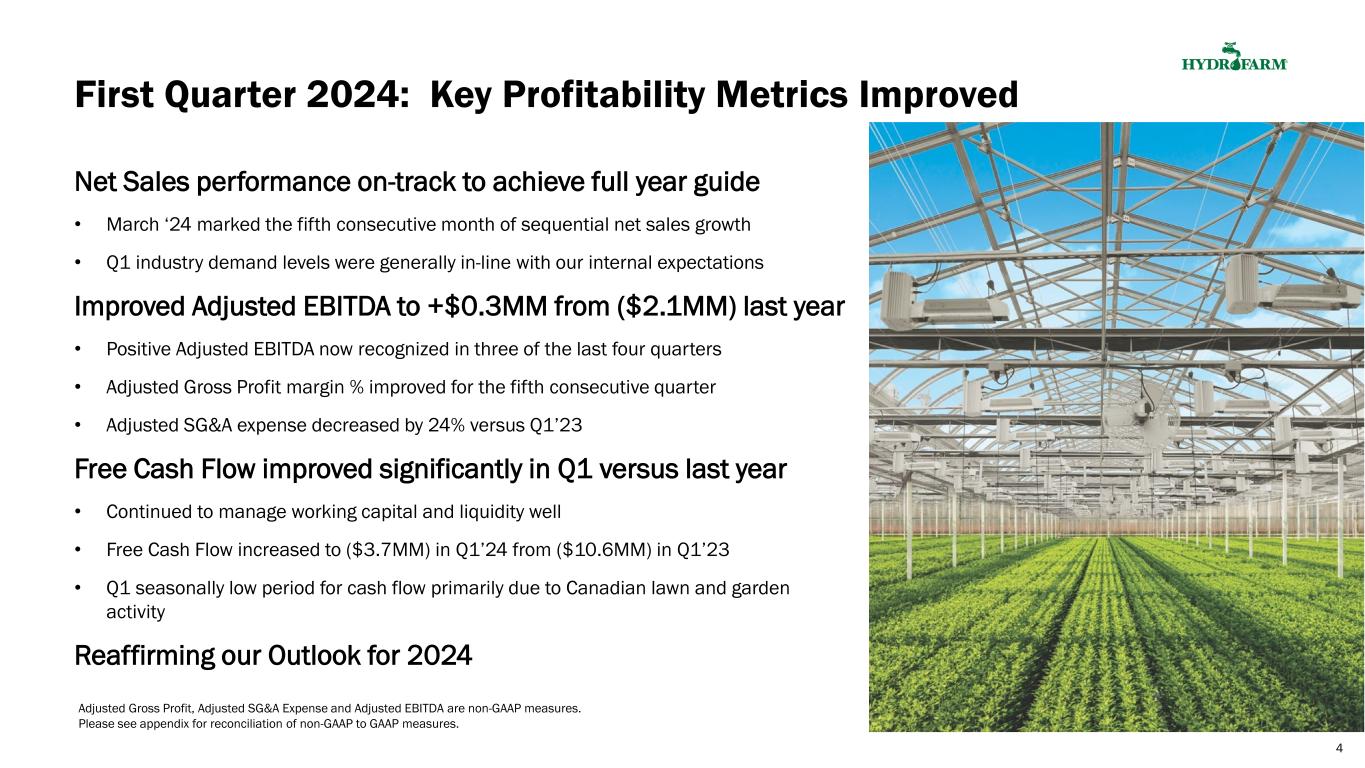 HYDROFARM

First Quarter 2024: Key Profitability Metrics Improved

Net Sales performance on-track to achieve full year guide

• March ‘24 marked the fifth consecutive month of sequential net sales growth

• Q1 industry demand levels were generally in-line with our internal expectations

Improved Adjusted EBITDA to +\$0.3MM from (\$2.1MM) last year

• Positive Adjusted EBITDA now recognized in three of the last four quarters

• Adjusted Gross Profit margin % improved for the fifth consecutive quarter

• Adjusted SG&A expense decreased by 24% versus Q1’23

Free Cash Flow improved significantly in Q1 versus last year

• Continued to manage working capital and liquidity well

• Free Cash Flow increased to (\$3.7MM) in Q1’24 from (\$10.6MM) in Q1’23

• Q1 seasonally low period for cash flow primarily due to Canadian lawn and garden activity

Reaffirming our Outlook for 2024

Adjusted Gross Profit, Adjusted SG&A Expense and Adjusted EBITDA are non-GAAP measures.
Please see appendix for reconciliation of non-GAAP to GAAP measures.

4